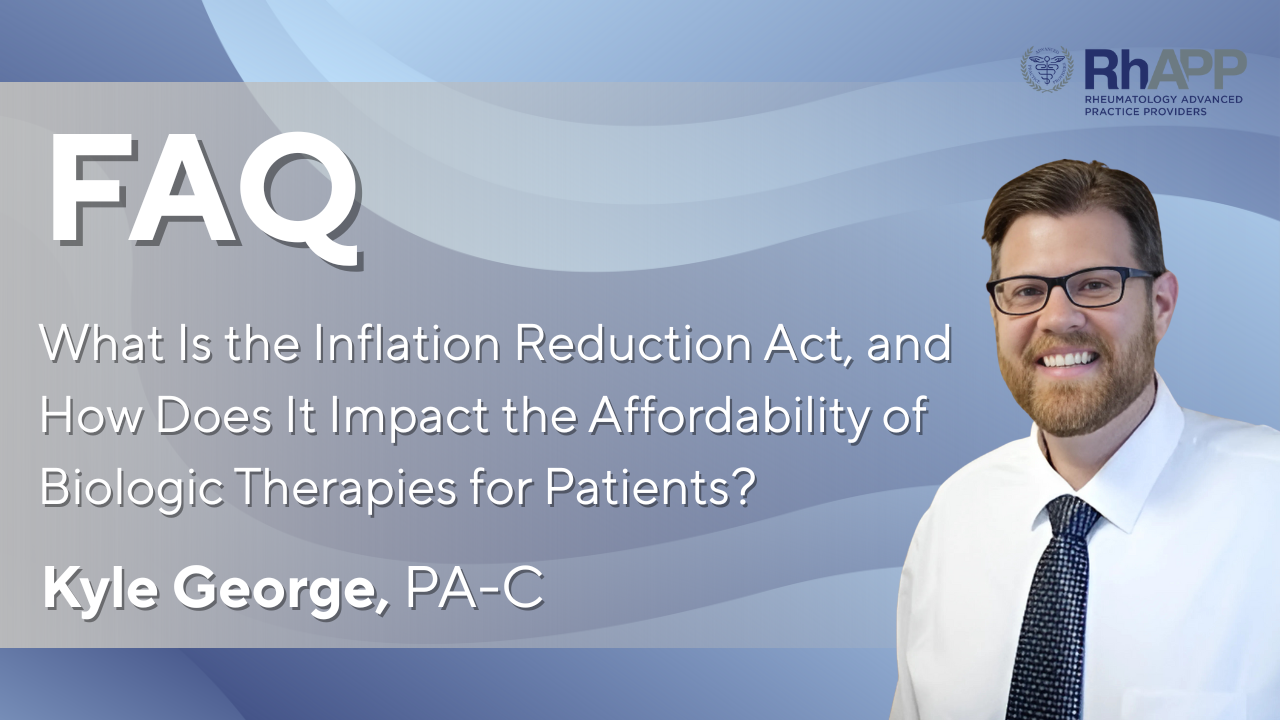 RhAPP
RHEUMATOLOGY ADVANCED PRACTICE PROVIDERS

FAQ

What Is the Inflation Reduction Act, and How Does It Impact the Affordability of Biologic Therapies for Patients?

Kyle George, PA-C